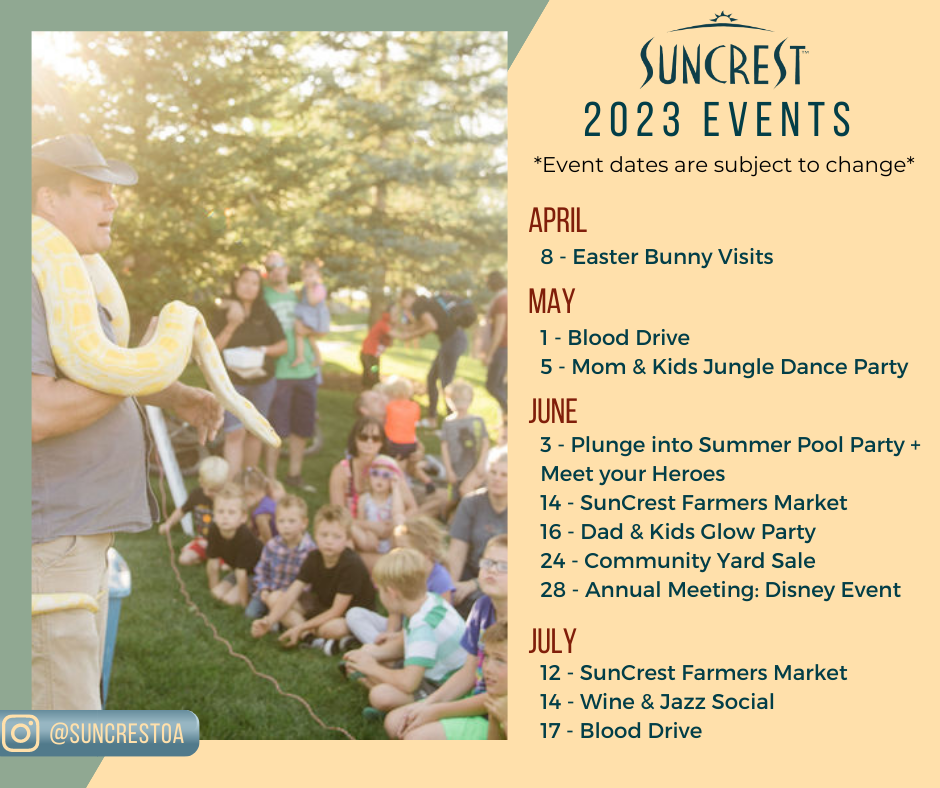 SUNCREST™
2023 EVENTS
*Event dates are subject to change*

APRIL
8 - Easter Bunny Visits

MAY
1 - Blood Drive
5 - Mom & Kids Jungle Dance Party

JUNE
3 - Plunge into Summer Pool Party + Meet your Heroes
14 - SunCrest Farmers Market
16 - Dad & Kids Glow Party
24 - Community Yard Sale
28 - Annual Meeting: Disney Event

JULY
12 - SunCrest Farmers Market
14 - Wine & Jazz Social
17 - Blood Drive

@SUNCRESTOA